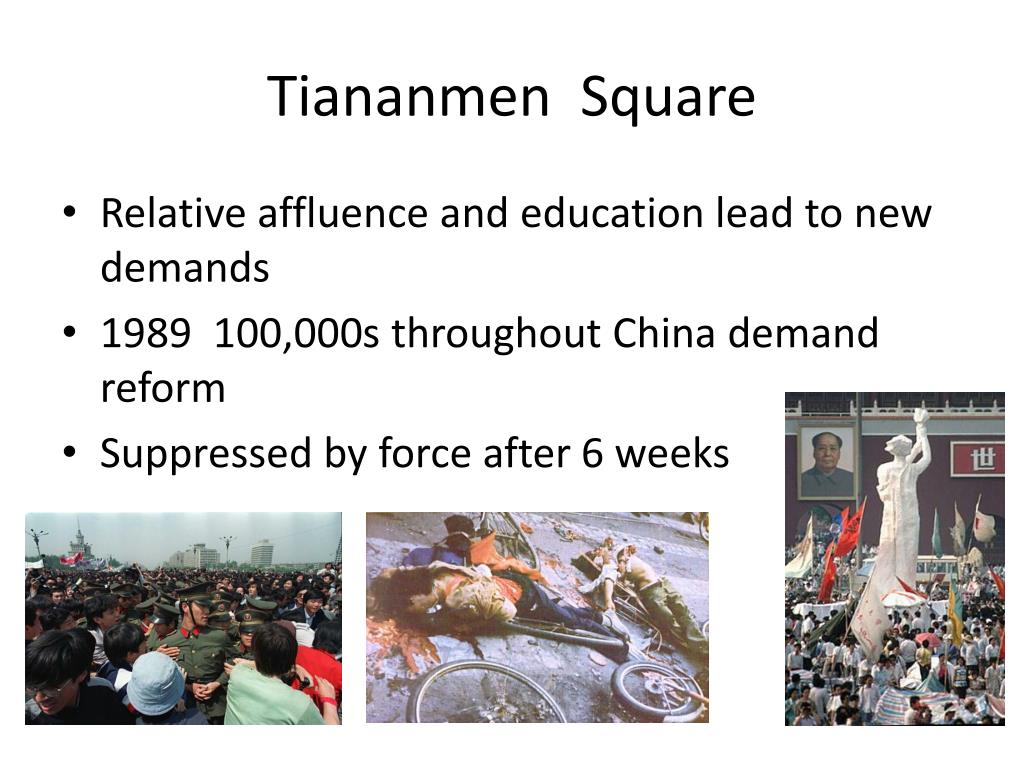 Tiananmen Square

• Relative affluence and education lead to new demands
• 1989 100,000s throughout China demand reform
• Suppressed by force after 6 weeks

世